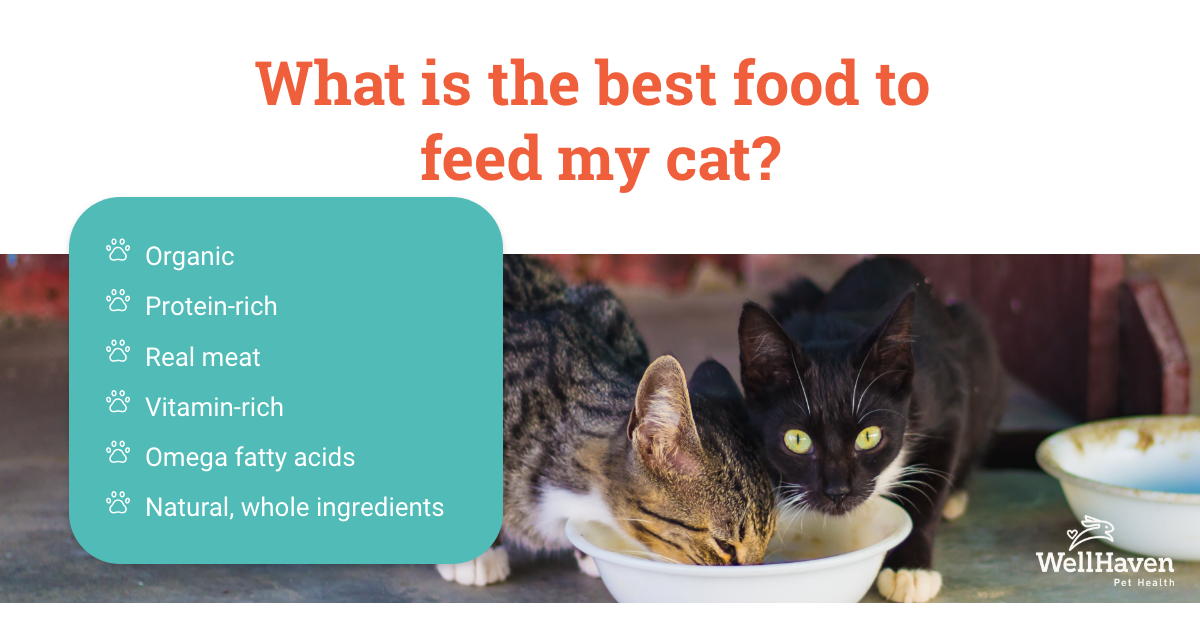 What is the best food to feed my cat?

Organic
Protein-rich
Real meat
Vitamin-rich
Omega fatty acids
Natural, whole ingredients

WellHaven
Pet Health